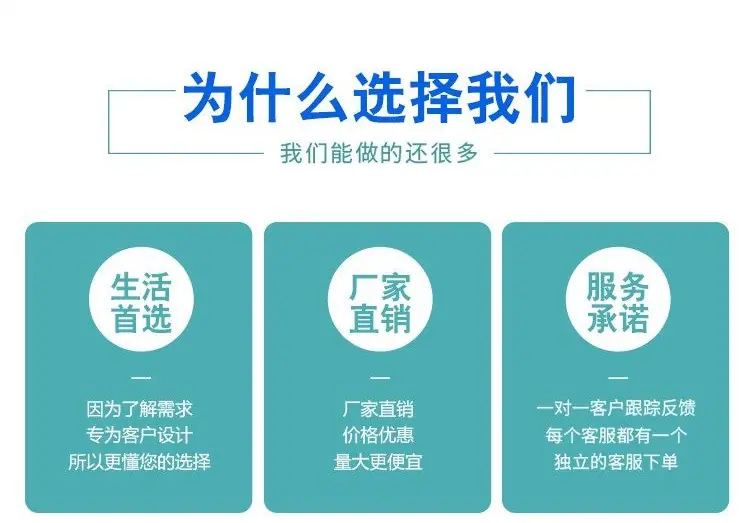 为什么选择我们

我们能做的还很多

生活首选

—

因为了解需求
专为客户设计
所以更懂您的选择

厂家直销

—

厂家直销
价格优惠
量大更便宜

服务承诺

—

一对一客户跟踪反馈
每个客服都有一个
独立的客服下单